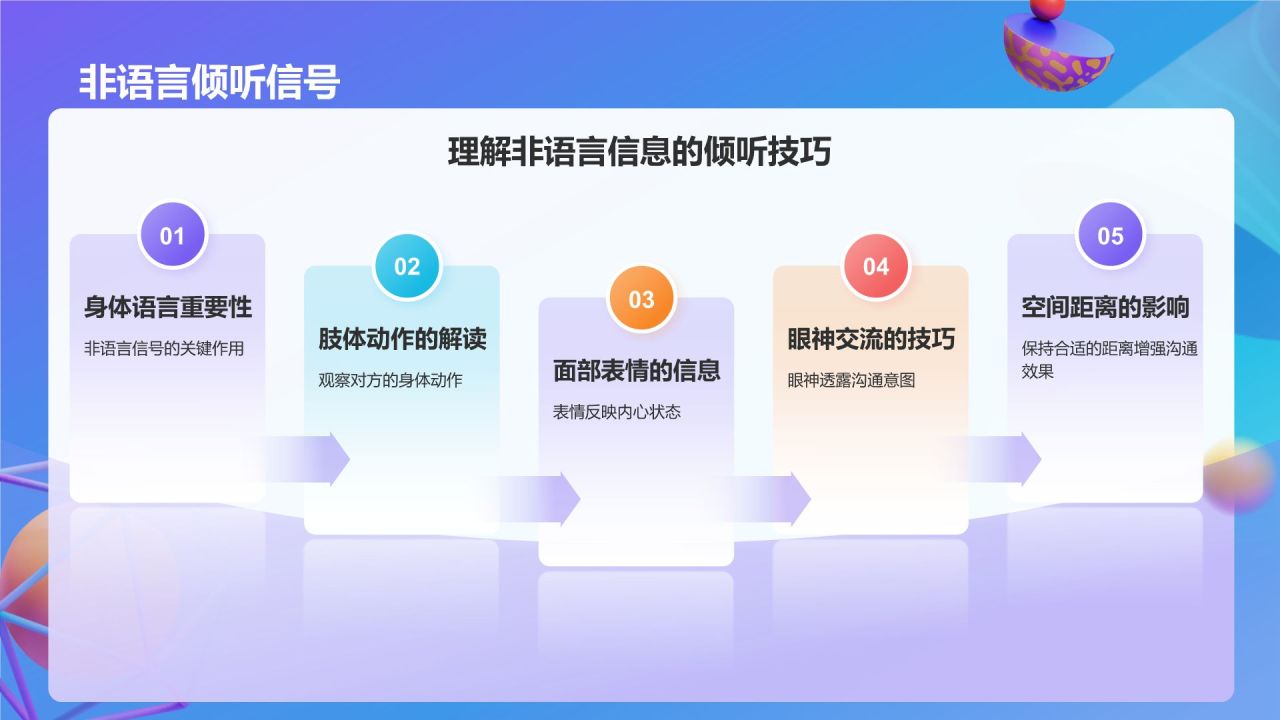 非语言倾听信号

理解非语言信息的倾听技巧

01
身体语言重要性
非语言信号的关键作用

02
肢体动作的解读
观察对方的身体动作

03
面部表情的信息
表情反映内心状态

04
眼神交流的技巧
眼神透露沟通意图

05
空间距离的影响
保持合适的距离增强沟通效果